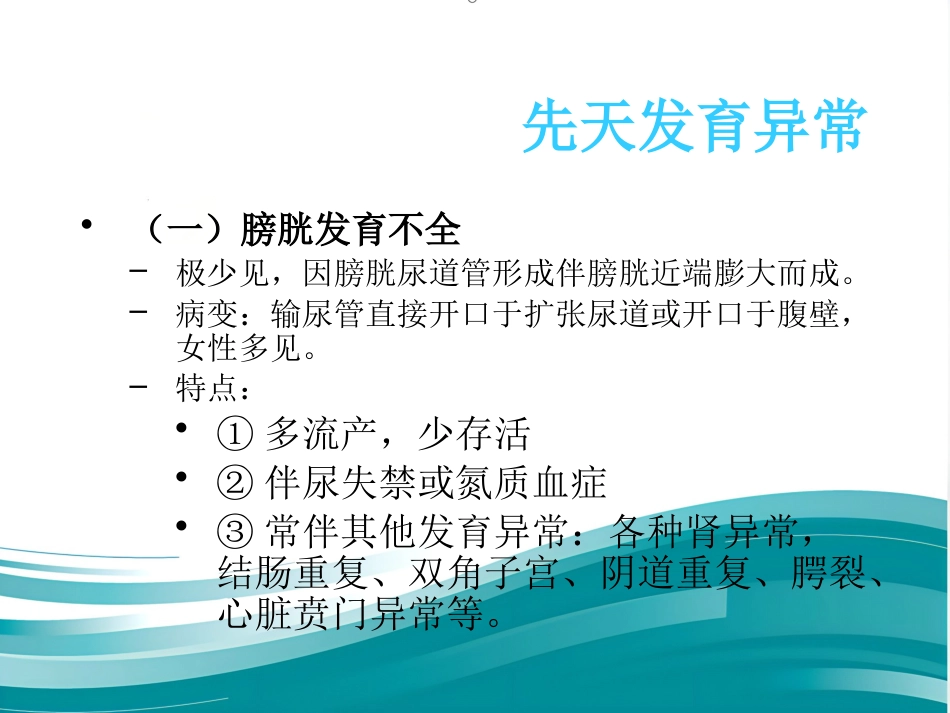 先天发育异常

• （一）膀胱发育不全
– 极少见，因膀胱尿道管形成伴膀胱近端膨大而成。
– 病变：输尿管直接开口于扩张尿道或开口于腹壁，女性多见。
– 特点：
• ① 多流产，少存活
• ② 伴尿失禁或氮质血症
• ③ 常伴其他发育异常：各种肾异常，结肠重复、双角子宫、阴道重复、腭裂、心脏贲门异常等。